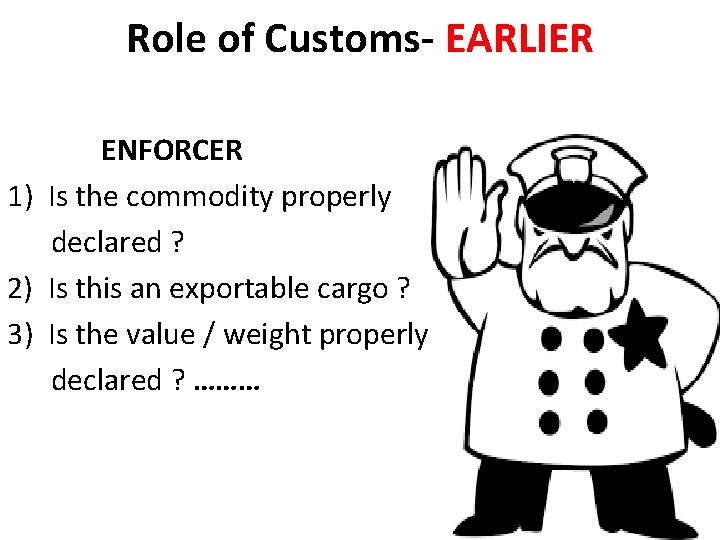 Role of Customs- EARLIER

ENFORCER

1) Is the commodity properly declared ?

2) Is this an exportable cargo ?

3) Is the value / weight properly declared ? ………